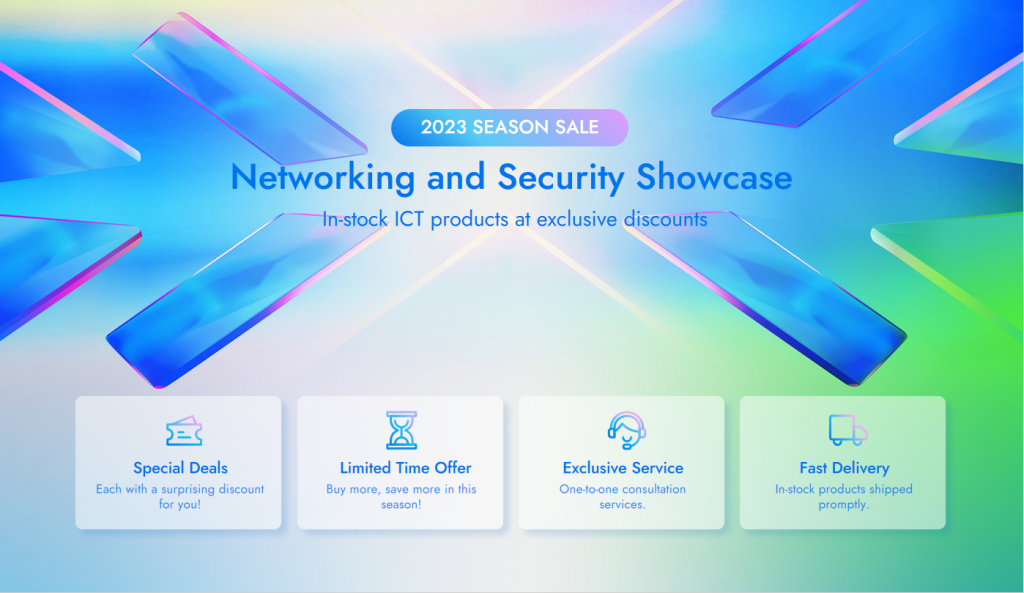 2023 SEASON SALE

Networking and Security Showcase

In-stock ICT products at exclusive discounts

Special Deals
Each with a surprising discount for you!

Limited Time Offer
Buy more, save more in this season!

Exclusive Service
One-to-one consultation services.

Fast Delivery
In-stock products shipped promptly.